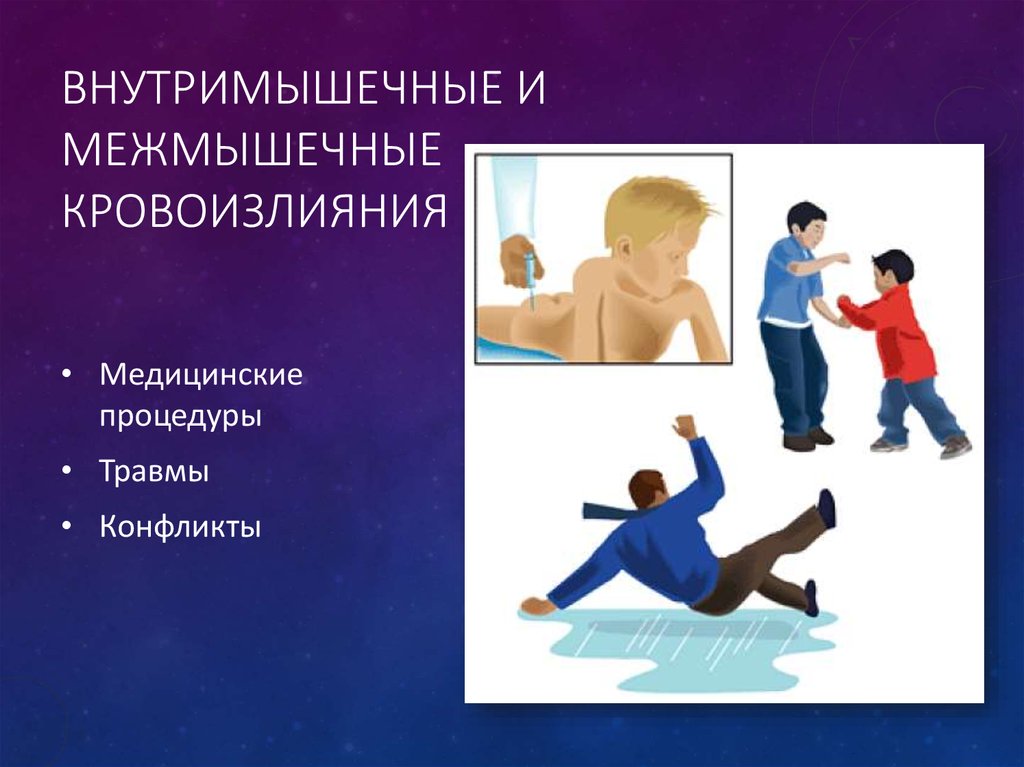 ВНУТРИМЫШЕЧНЫЕ И МЕЖМЫШЕЧНЫЕ КРОВОИЗЛИЯНИЯ

• Медицинские процедуры
• Травмы
• Конфликты